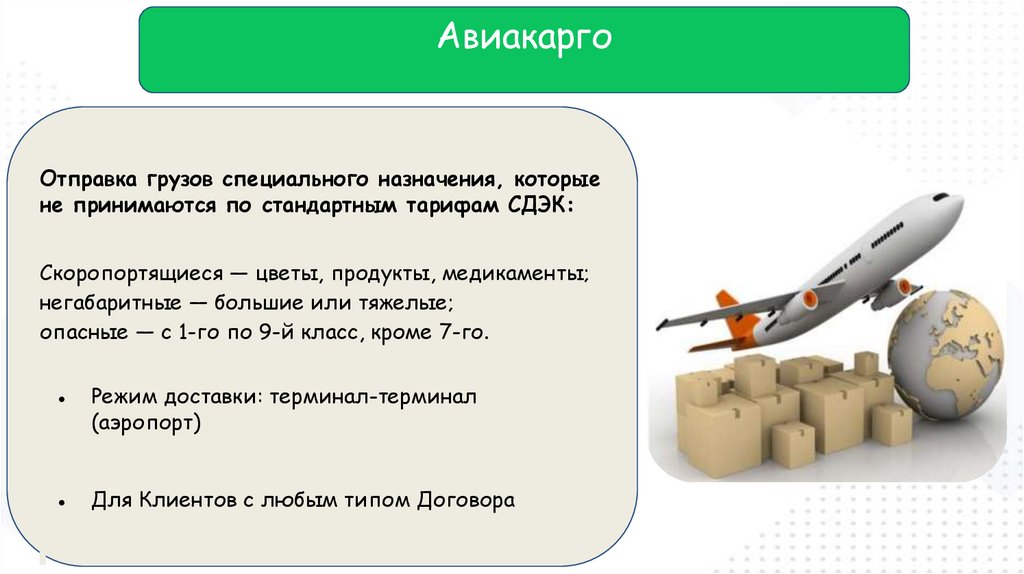 Авиакарго

Отправка грузов специального назначения, которые не принимаются по стандартным тарифам СДЭК:

Скоропортящиеся — цветы, продукты, медикаменты;
негабаритные — большие или тяжелые;
опасные — с 1-го по 9-й класс, кроме 7-го.

• Режим доставки: терминал-терминал (аэропорт)

• Для Клиентов с любым типом Договора